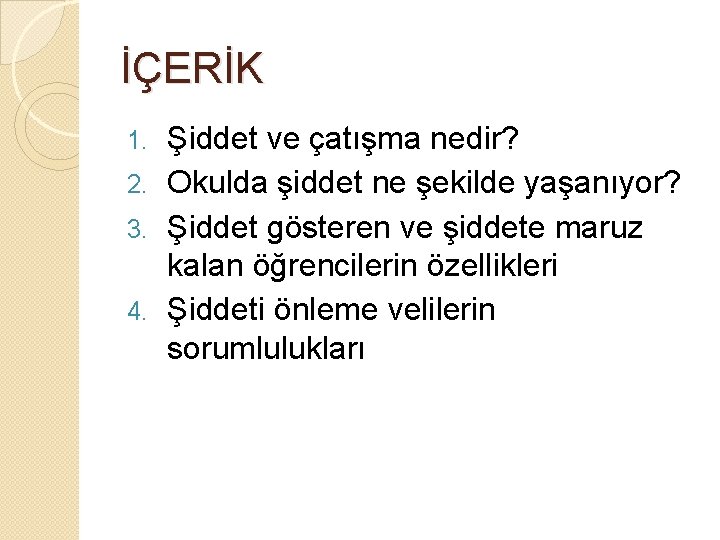 İÇERİK

1. Şiddet ve çatışma nedir?
2. Okulda şiddet ne şekilde yaşanıyor?
3. Şiddet gösteren ve şiddete maruz kalan öğrencilerin özellikleri
4. Şiddeti önleme velilerin sorumlulukları